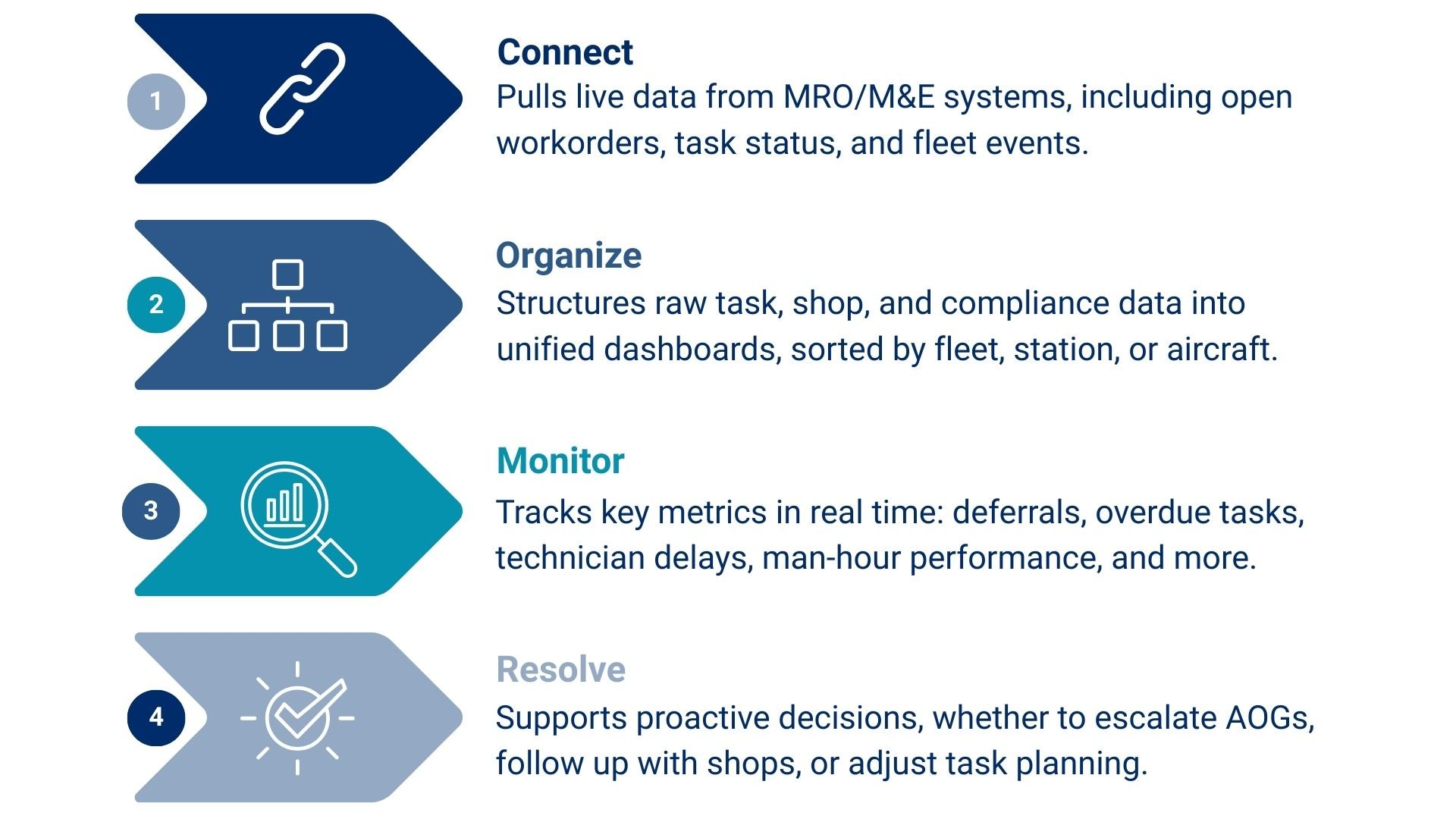 1

Connect
Pulls live data from MRO/M&E systems, including open workorders, task status, and fleet events.

2

Organize
Structures raw task, shop, and compliance data into unified dashboards, sorted by fleet, station, or aircraft.

3

Monitor
Tracks key metrics in real time: deferrals, overdue tasks, technician delays, man-hour performance, and more.

4

Resolve
Supports proactive decisions, whether to escalate AOGs, follow up with shops, or adjust task planning.